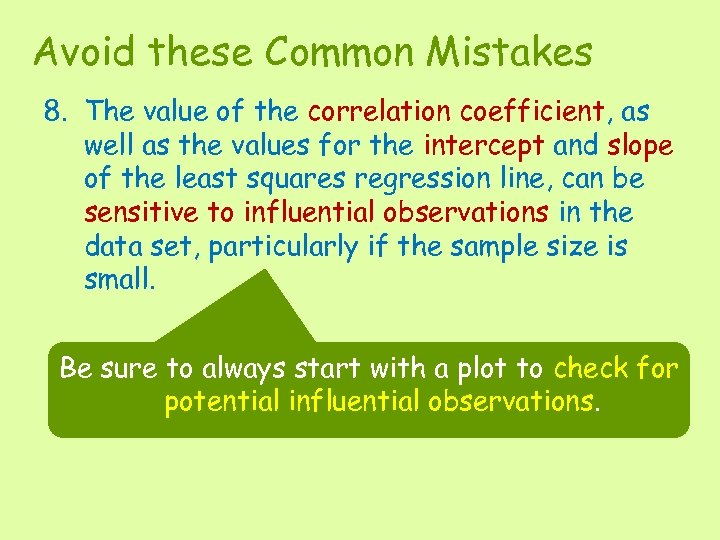 Avoid these Common Mistakes

8. The value of the correlation coefficient, as well as the values for the intercept and slope of the least squares regression line, can be sensitive to influential observations in the data set, particularly if the sample size is small.

Be sure to always start with a plot to check for potential influential observations.